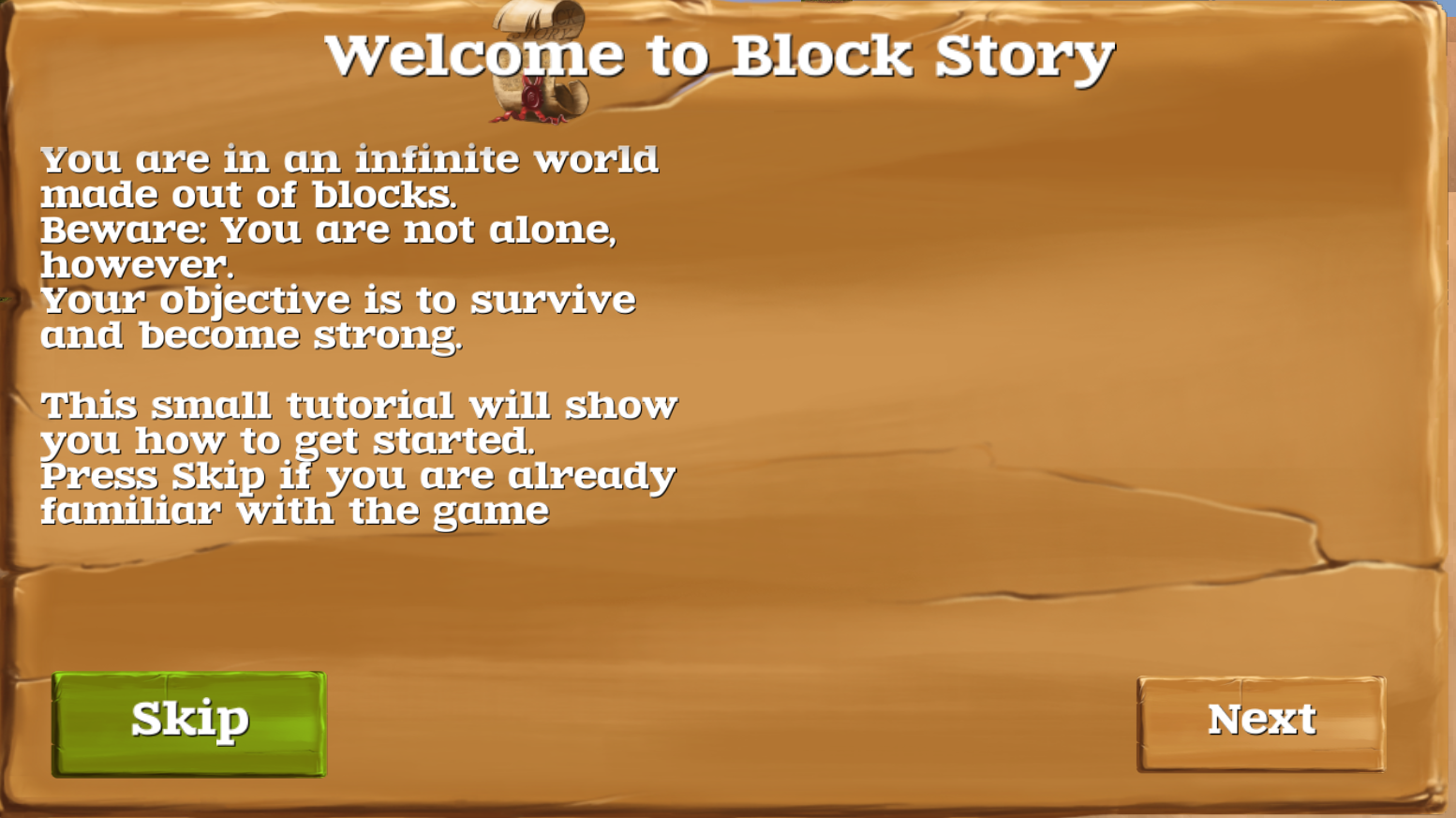 Welcome to Block Story

You are in an infinite world made out of blocks.
Beware: You are not alone, however.
Your objective is to survive and become strong.

This small tutorial will show you how to get started.
Press Skip if you are already familiar with the game

Skip

Next